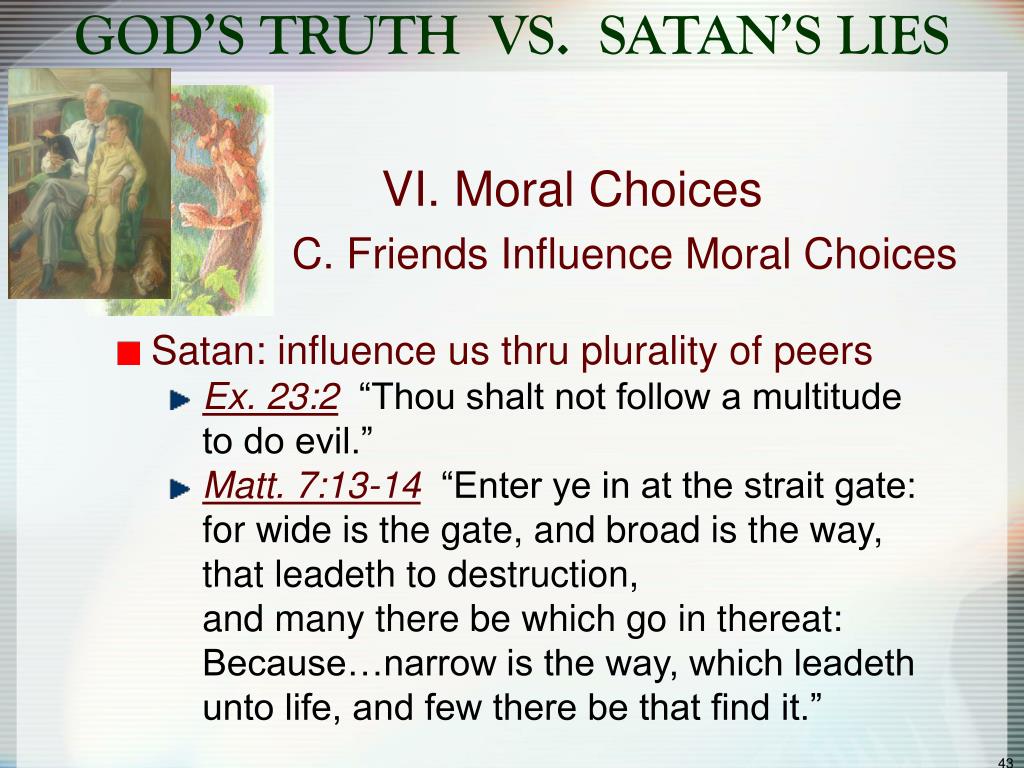 GOD'S TRUTH VS. SATAN'S LIES

VI. Moral Choices

C. Friends Influence Moral Choices

Satan: influence us thru plurality of peers

Ex. 23:2 "Thou shalt not follow a multitude to do evil."

Matt. 7:13-14 "Enter ye in at the strait gate: for wide is the gate, and broad is the way, that leadeth to destruction,
and many there be which go in thereat:
Because…narrow is the way, which leadeth unto life, and few there be that find it."

43